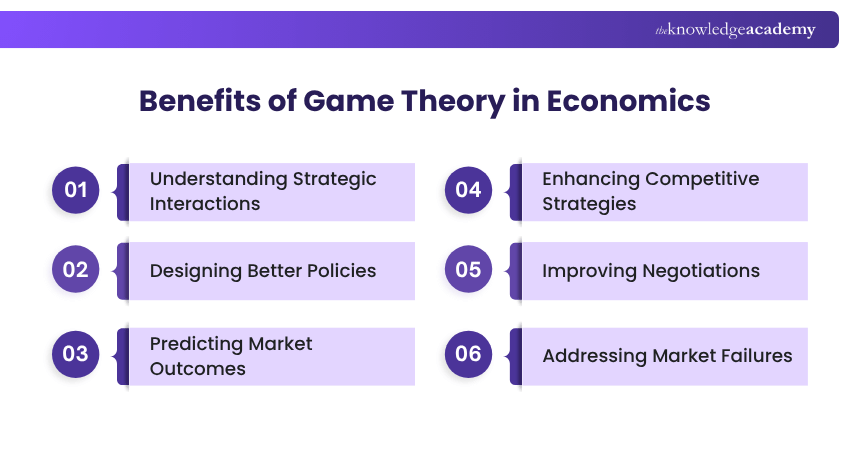 theknowledgeacademy

Benefits of Game Theory in Economics

01 Understanding Strategic Interactions

02 Designing Better Policies

03 Predicting Market Outcomes

04 Enhancing Competitive Strategies

05 Improving Negotiations

06 Addressing Market Failures